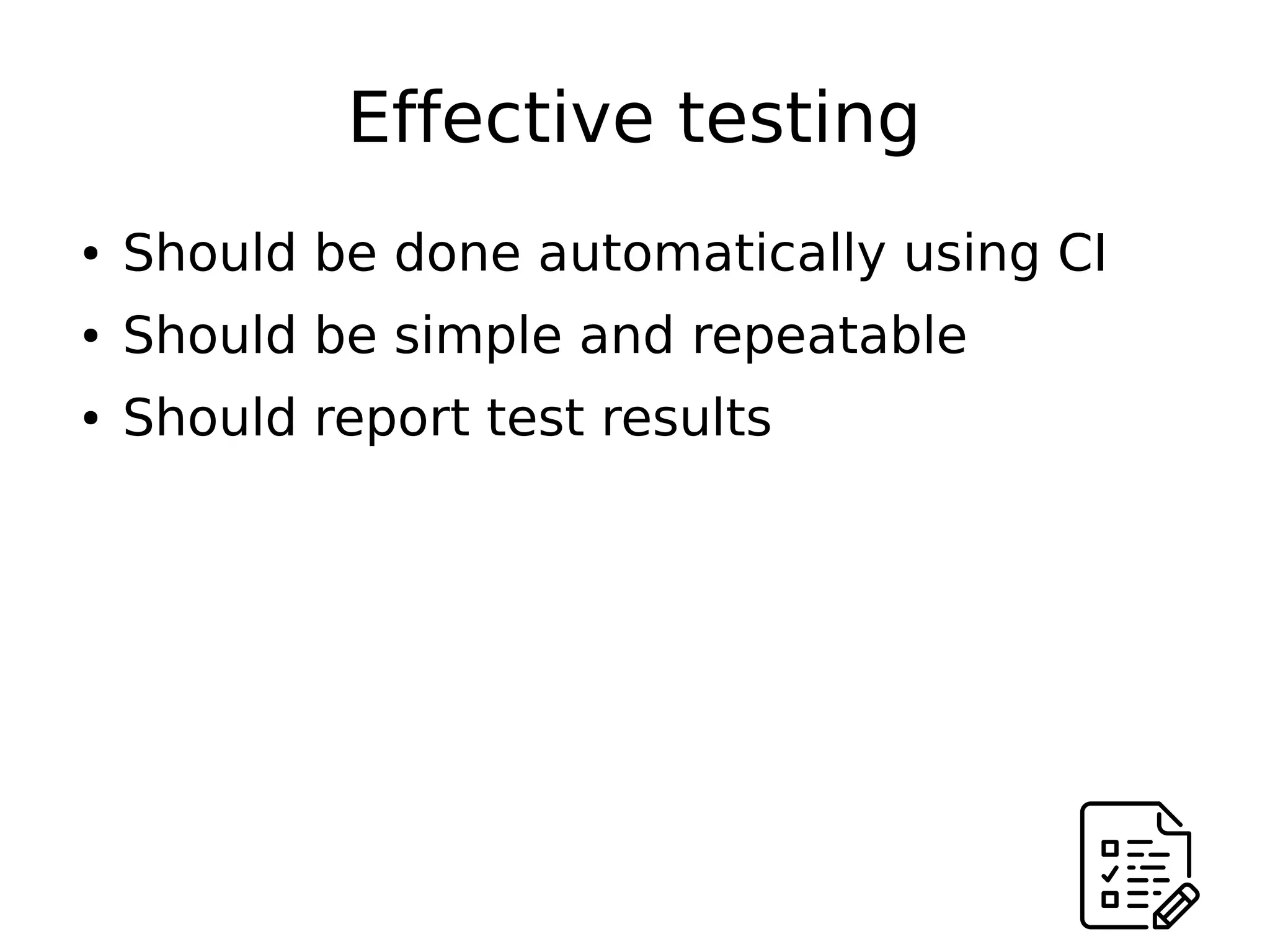 Effective testing

• Should be done automatically using CI
• Should be simple and repeatable
• Should report test results